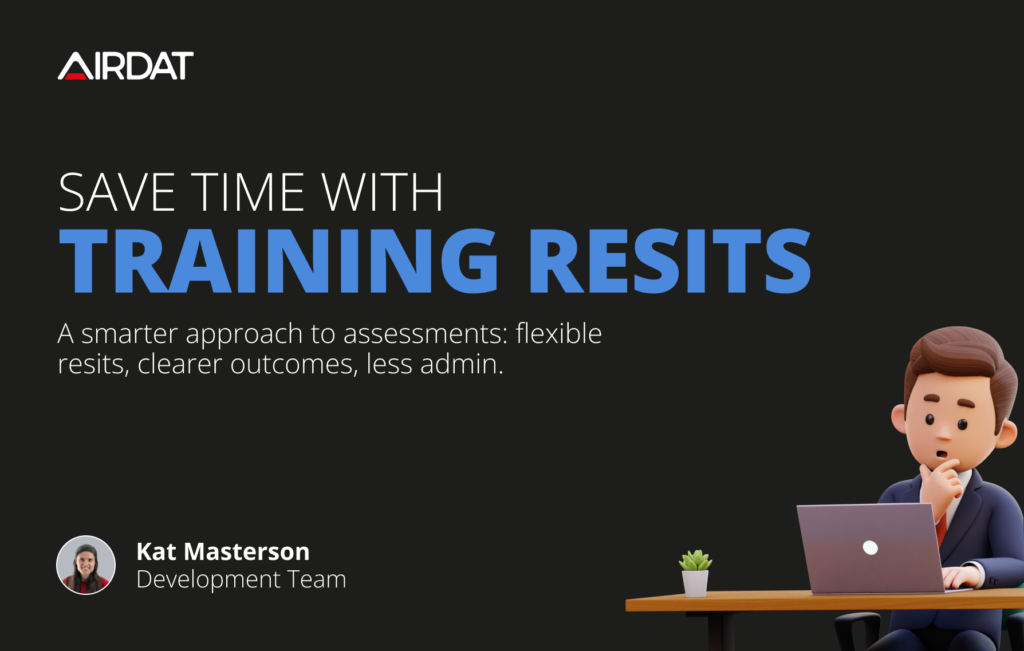 AIRDAT

SAVE TIME WITH
TRAINING RESITS

A smarter approach to assessments: flexible resits, clearer outcomes, less admin.

Kat Masterson
Development Team